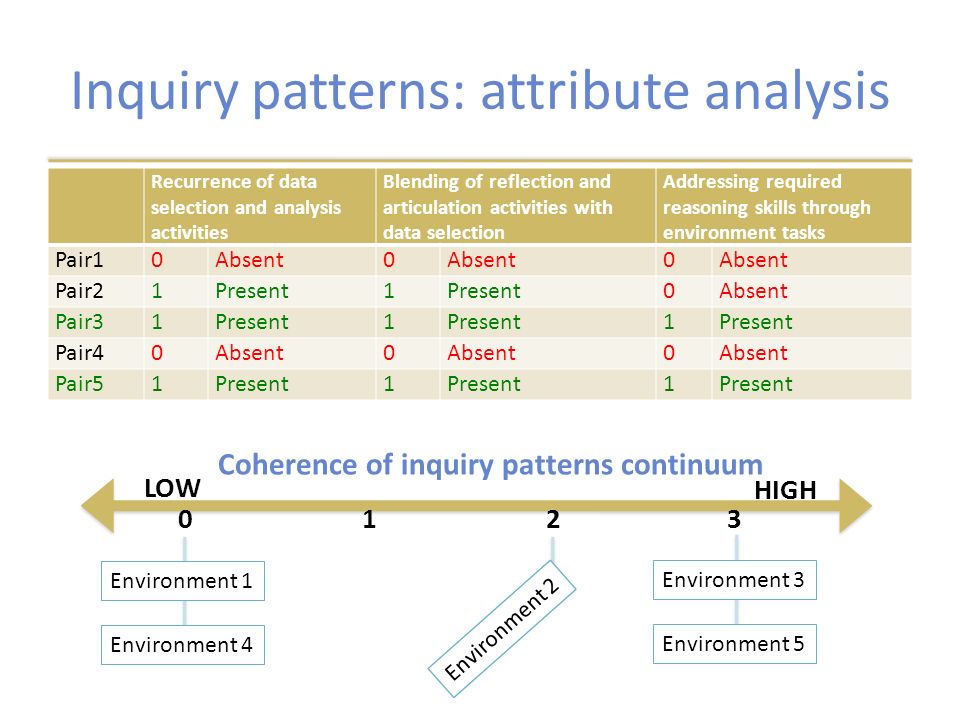 Inquiry patterns: attribute analysis

| | Recurrence of data selection and analysis activities | | Blending of reflection and articulation activities with data selection | | Addressing required reasoning skills through environment tasks | |
|---|---|---|---|---|---|---|
| Pair1 | 0 | Absent | 0 | Absent | 0 | Absent |
| Pair2 | 1 | Present | 1 | Present | 0 | Absent |
| Pair3 | 1 | Present | 1 | Present | 1 | Present |
| Pair4 | 0 | Absent | 0 | Absent | 0 | Absent |
| Pair5 | 1 | Present | 1 | Present | 1 | Present |

Coherence of inquiry patterns continuum

LOW
HIGH
0
1
2
3

Environment 1
Environment 4
Environment 2
Environment 3
Environment 5